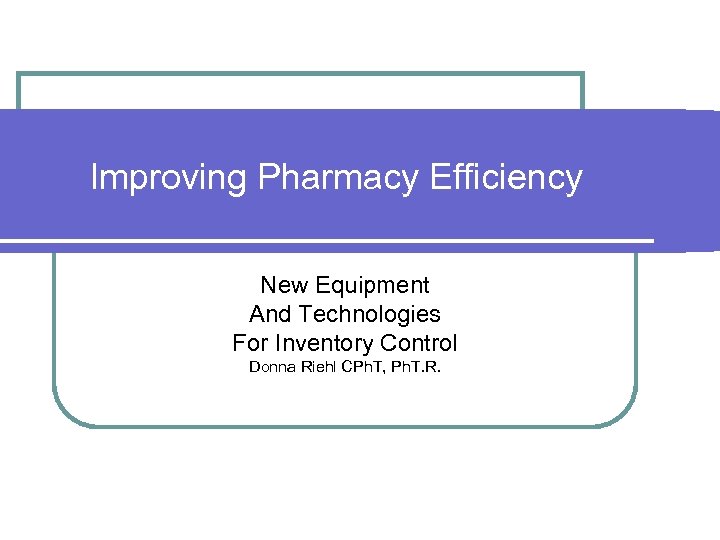 Improving Pharmacy Efficiency

New Equipment
And Technologies
For Inventory Control
Donna Riehl CPhT, PhT.R.